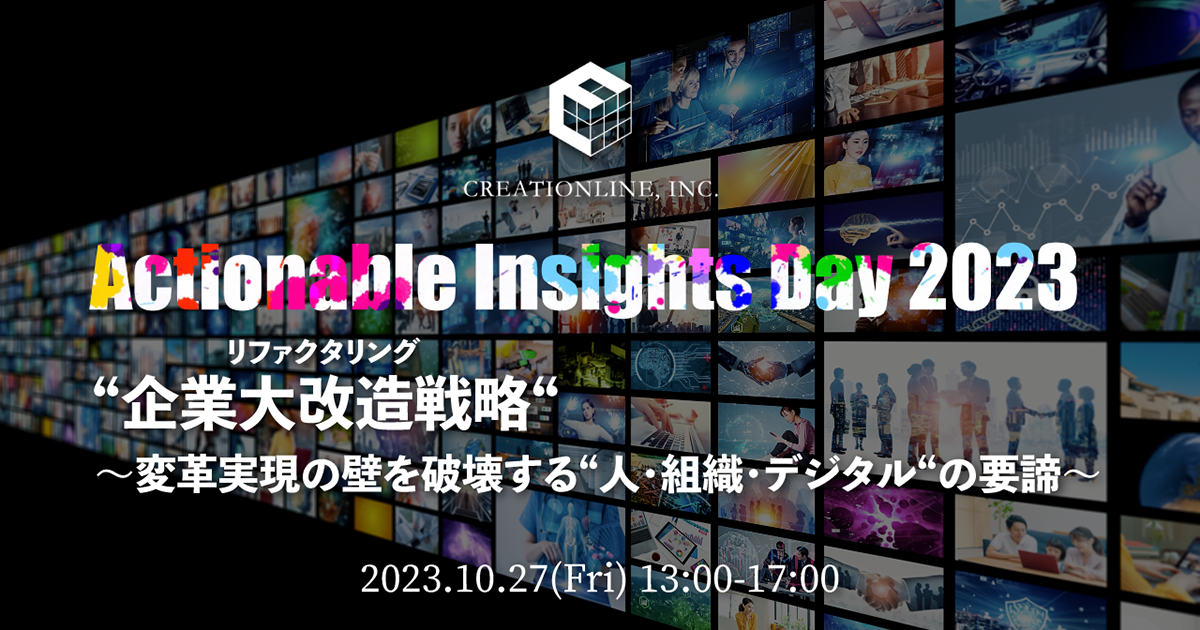 CREATIONLINE, INC.

Actionable Insights Day 2023

リファクタリング
“企業大改造戦略“
～変革実現の壁を破壊する“人･組織･デジタル“の要諦～

2023.10.27(Fri) 13:00-17:00